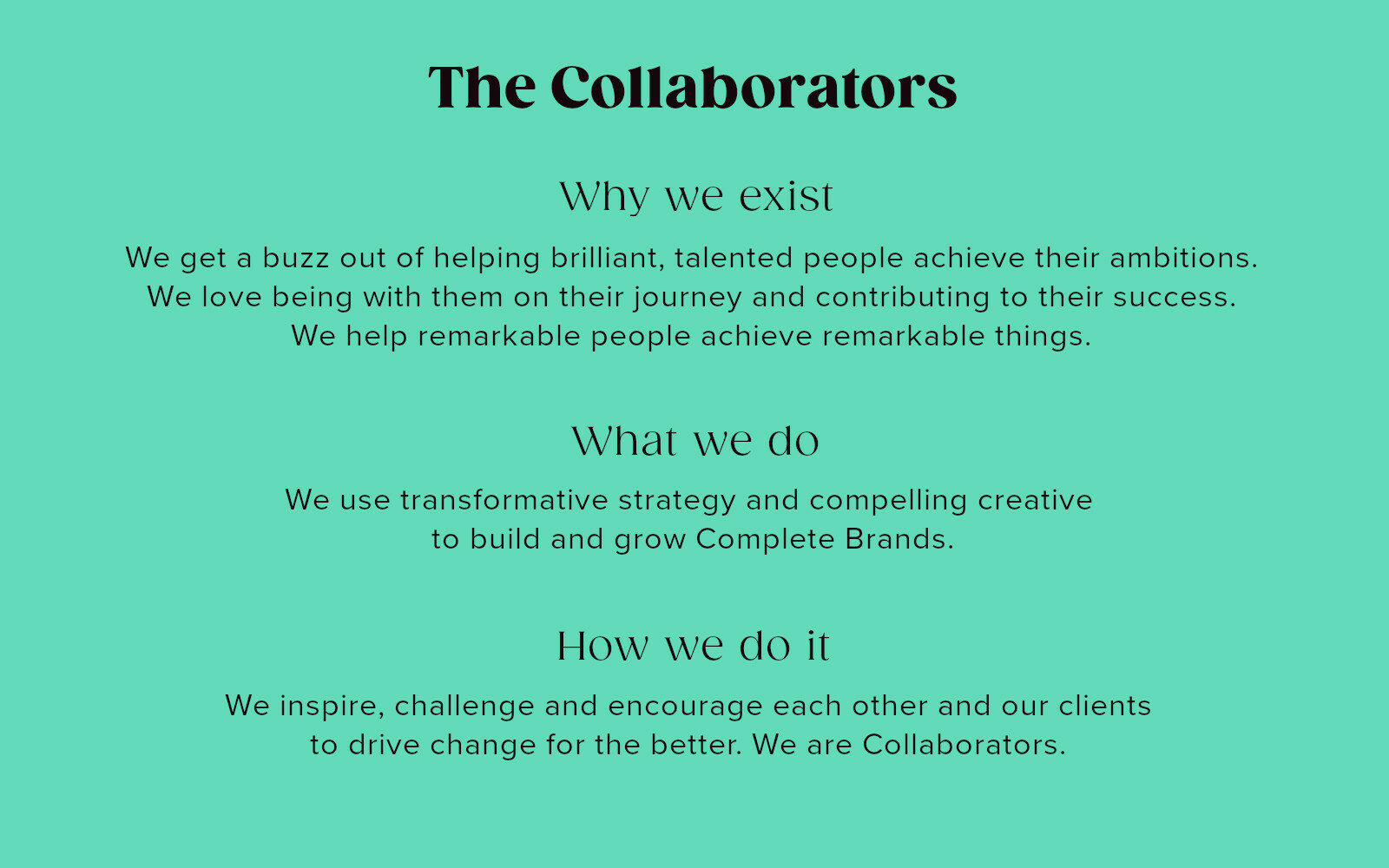 The Collaborators

Why we exist

We get a buzz out of helping brilliant, talented people achieve their ambitions. We love being with them on their journey and contributing to their success. We help remarkable people achieve remarkable things.

What we do

We use transformative strategy and compelling creative to build and grow Complete Brands.

How we do it

We inspire, challenge and encourage each other and our clients to drive change for the better. We are Collaborators.